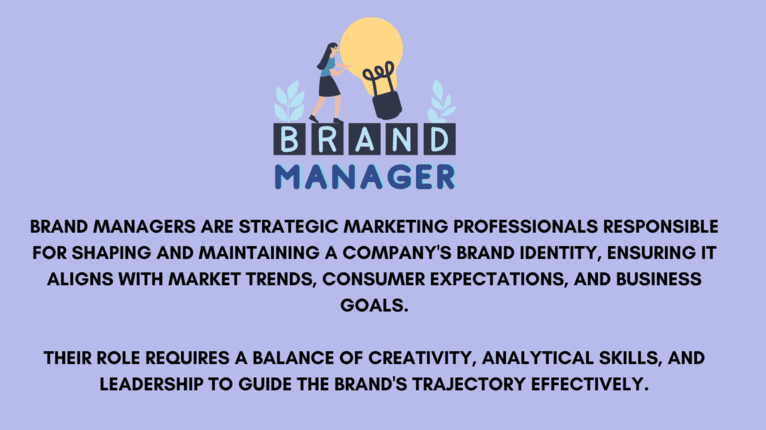 BRAND
MANAGER

BRAND MANAGERS ARE STRATEGIC MARKETING PROFESSIONALS RESPONSIBLE FOR SHAPING AND MAINTAINING A COMPANY'S BRAND IDENTITY, ENSURING IT ALIGNS WITH MARKET TRENDS, CONSUMER EXPECTATIONS, AND BUSINESS GOALS.

THEIR ROLE REQUIRES A BALANCE OF CREATIVITY, ANALYTICAL SKILLS, AND LEADERSHIP TO GUIDE THE BRAND'S TRAJECTORY EFFECTIVELY.